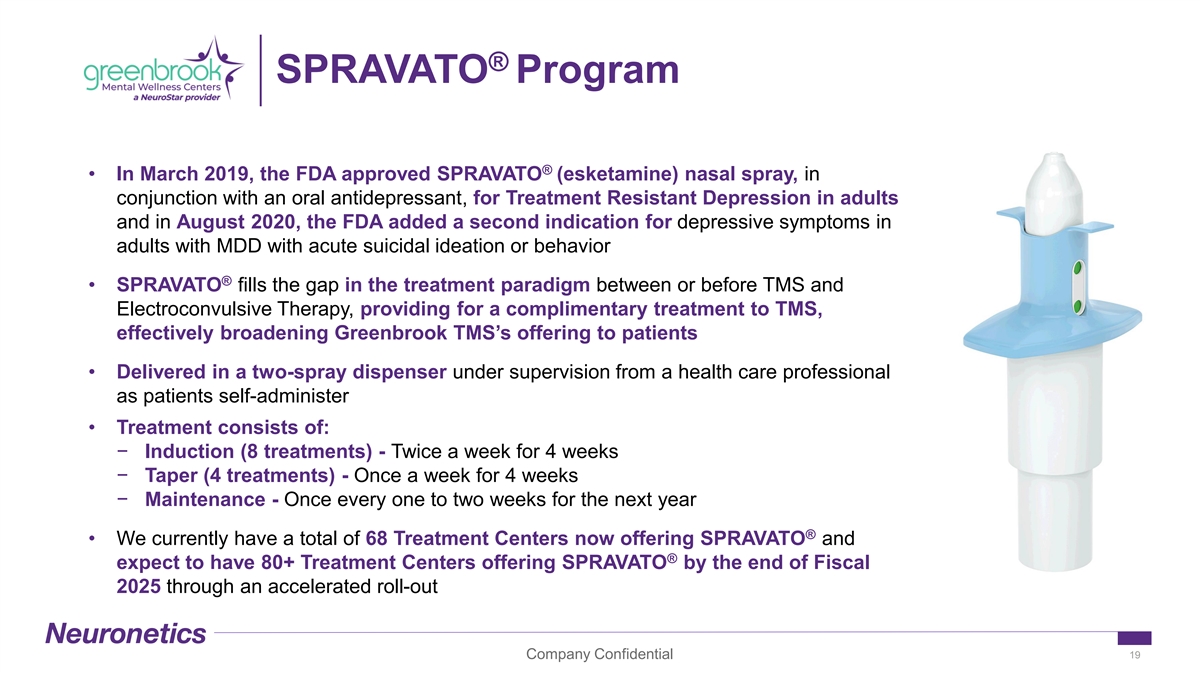 greenbrook
Mental Wellness Centers
a NeuroStar provider

SPRAVATO® Program

• In March 2019, the FDA approved SPRAVATO® (esketamine) nasal spray, in conjunction with an oral antidepressant, for Treatment Resistant Depression in adults and in August 2020, the FDA added a second indication for depressive symptoms in adults with MDD with acute suicidal ideation or behavior

• SPRAVATO® fills the gap in the treatment paradigm between or before TMS and Electroconvulsive Therapy, providing for a complimentary treatment to TMS, effectively broadening Greenbrook TMS's offering to patients

• Delivered in a two-spray dispenser under supervision from a health care professional as patients self-administer

• Treatment consists of:
− Induction (8 treatments) - Twice a week for 4 weeks
− Taper (4 treatments) - Once a week for 4 weeks
− Maintenance - Once every one to two weeks for the next year

• We currently have a total of 68 Treatment Centers now offering SPRAVATO® and expect to have 80+ Treatment Centers offering SPRAVATO® by the end of Fiscal 2025 through an accelerated roll-out

Neuronetics

Company Confidential

19